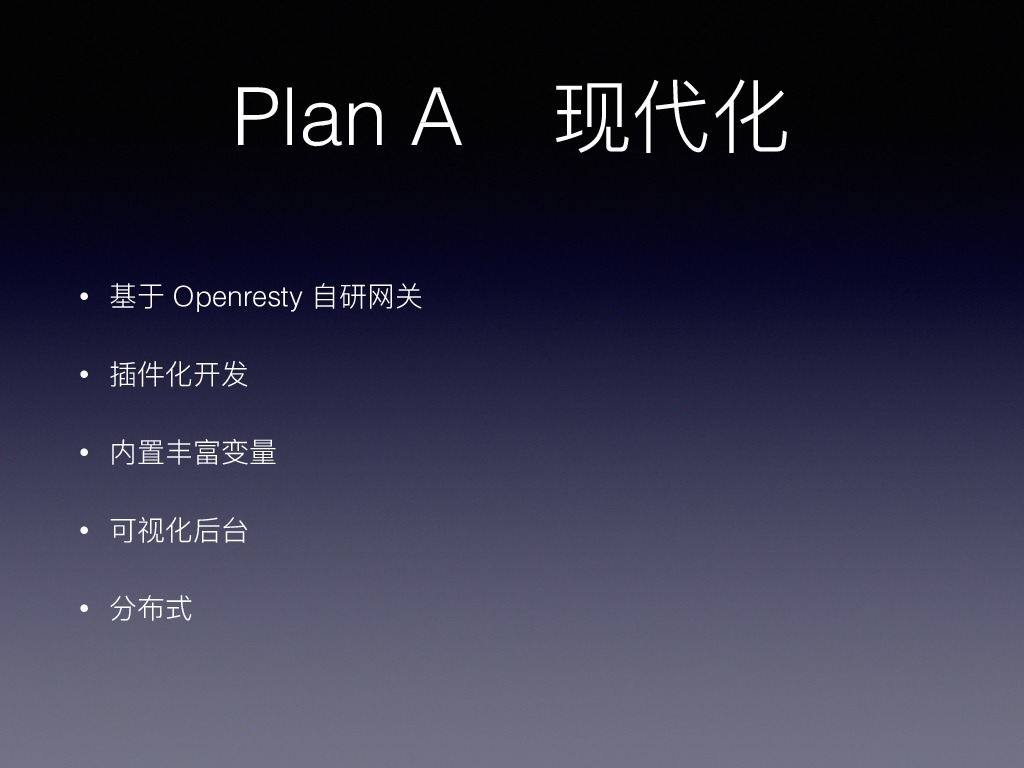 Plan A 现代化

• 基于 Openresty 自研网关
• 插件化开发
• 内置丰富变量
• 可视化后台
• 分布式